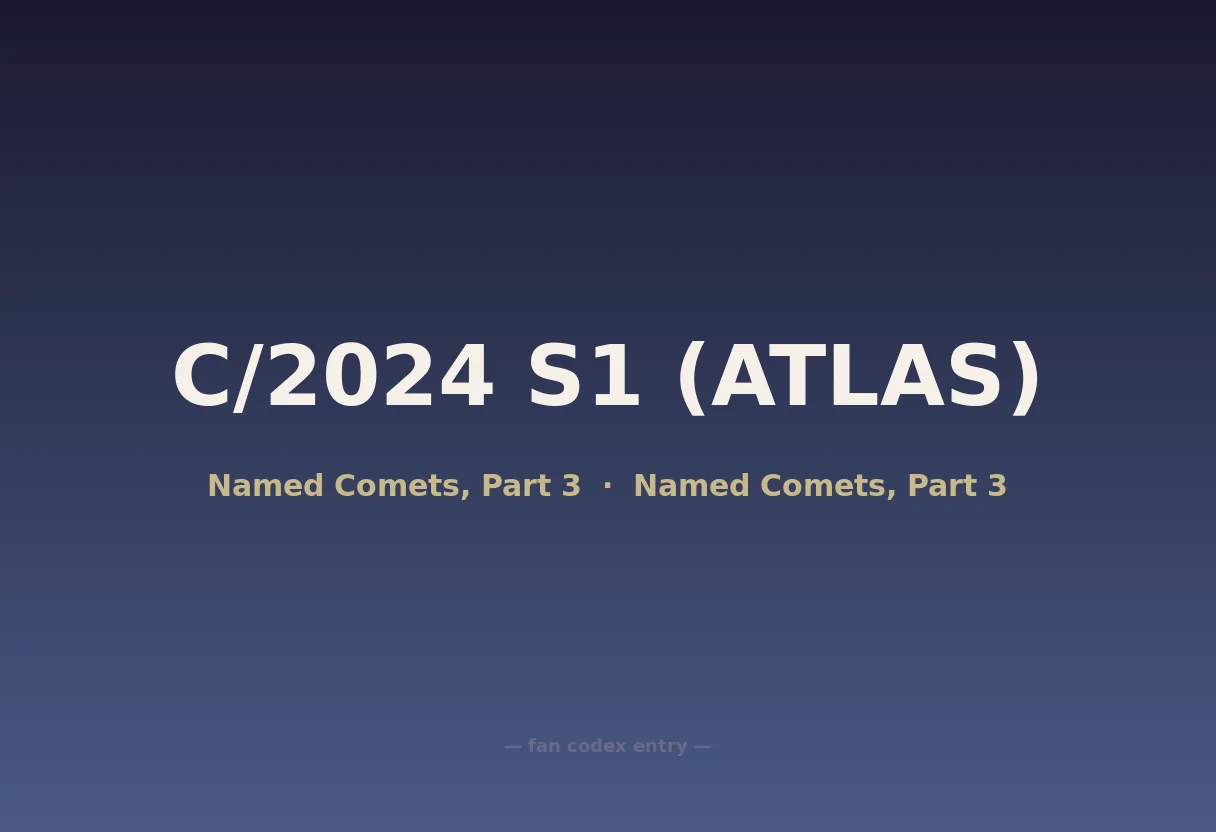 C/2024 S1 (ATLAS)

Named Comets, Part 3 · Named Comets, Part 3

— fan codex entry —